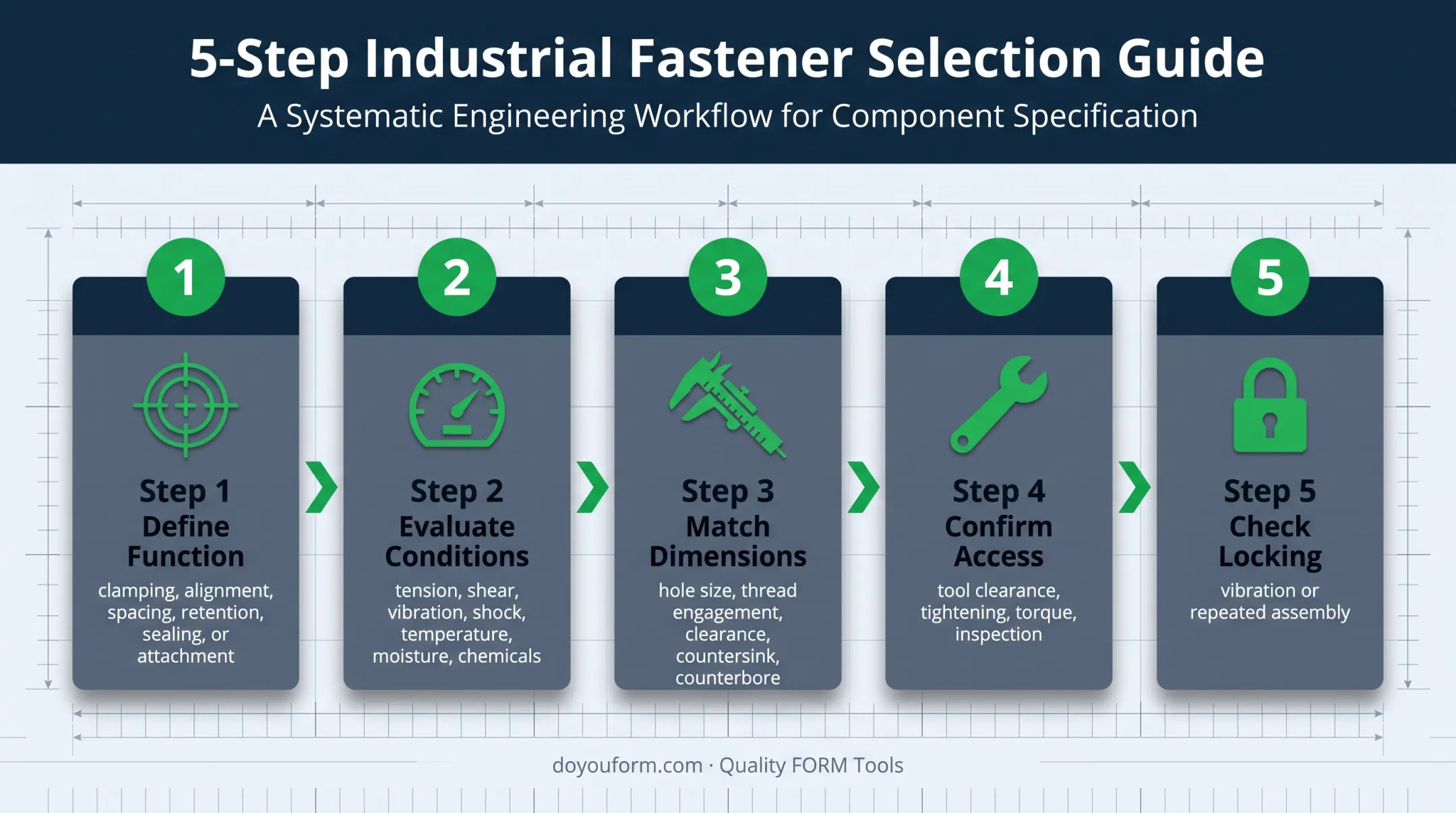 5-Step Industrial Fastener Selection Guide

A Systematic Engineering Workflow for Component Specification

1

Step 1
Define Function

clamping, alignment, spacing, retention, sealing, or attachment

2

Step 2
Evaluate Conditions

tension, shear, vibration, shock, temperature, moisture, chemicals

3

Step 3
Match Dimensions

hole size, thread engagement, clearance, countersink, counterbore

4

Step 4
Confirm Access

tool clearance, tightening, torque, inspection

5

Step 5
Check Locking

vibration or repeated assembly

doyouform.com · Quality FORM Tools